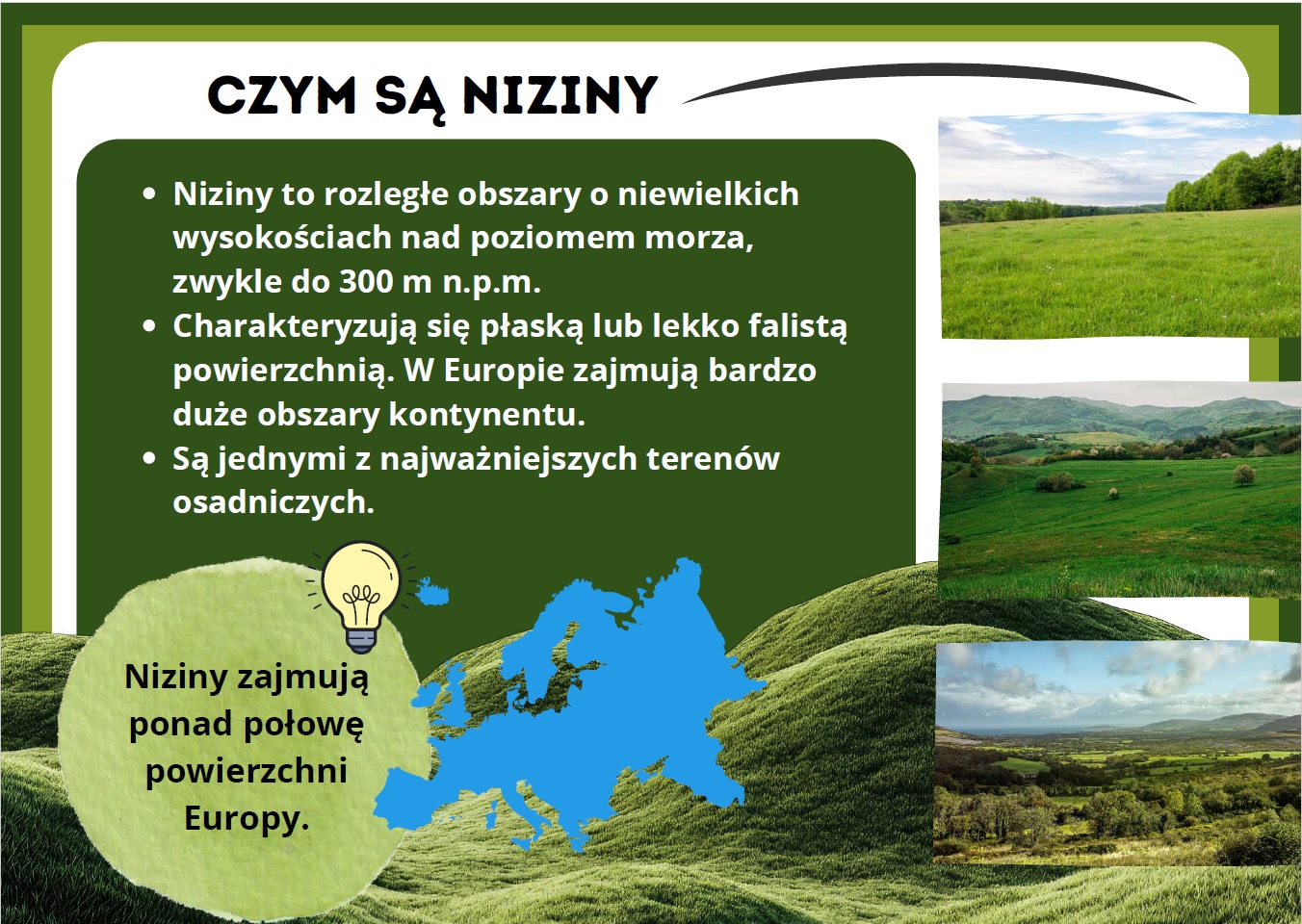 CZYM SĄ NIZINY

• Niziny to rozległe obszary o niewielkich wysokościach nad poziomem morza, zwykle do 300 m n.p.m.
• Charakteryzują się płaską lub lekko falistą powierzchnią. W Europie zajmują bardzo duże obszary kontynentu.
• Są jednymi z najważniejszych terenów osadniczych.

Niziny zajmują ponad połowę powierzchni Europy.